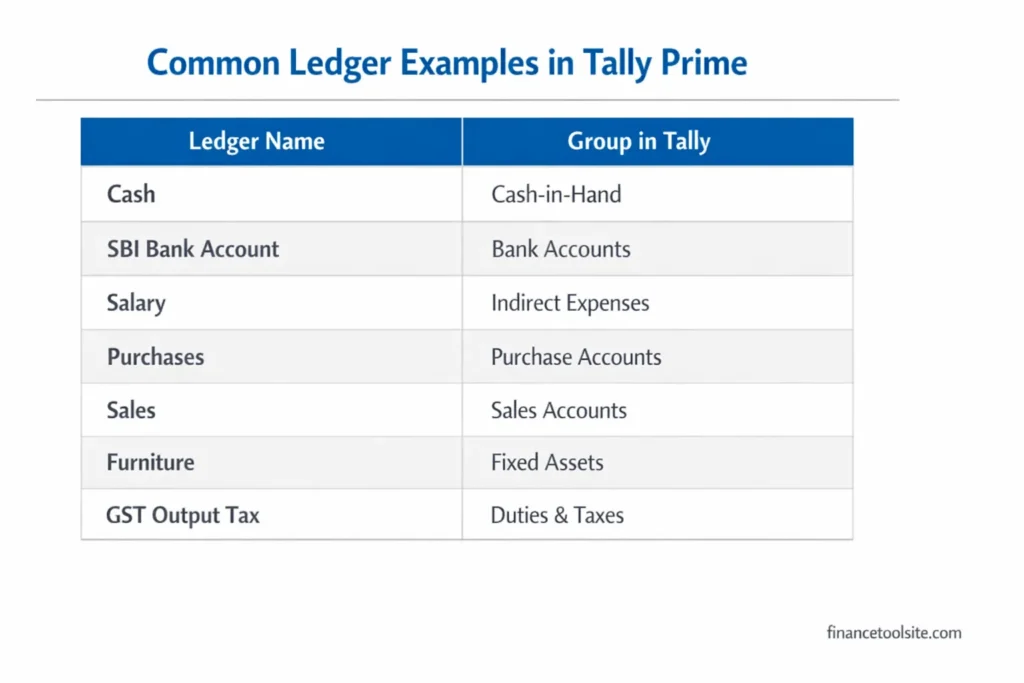 Common Ledger Examples in Tally Prime

| Ledger Name | Group in Tally |
|---|---|
| Cash | Cash-in-Hand |
| SBI Bank Account | Bank Accounts |
| Salary | Indirect Expenses |
| Purchases | Purchase Accounts |
| Sales | Sales Accounts |
| Furniture | Fixed Assets |
| GST Output Tax | Duties & Taxes |

financetoolsite.com